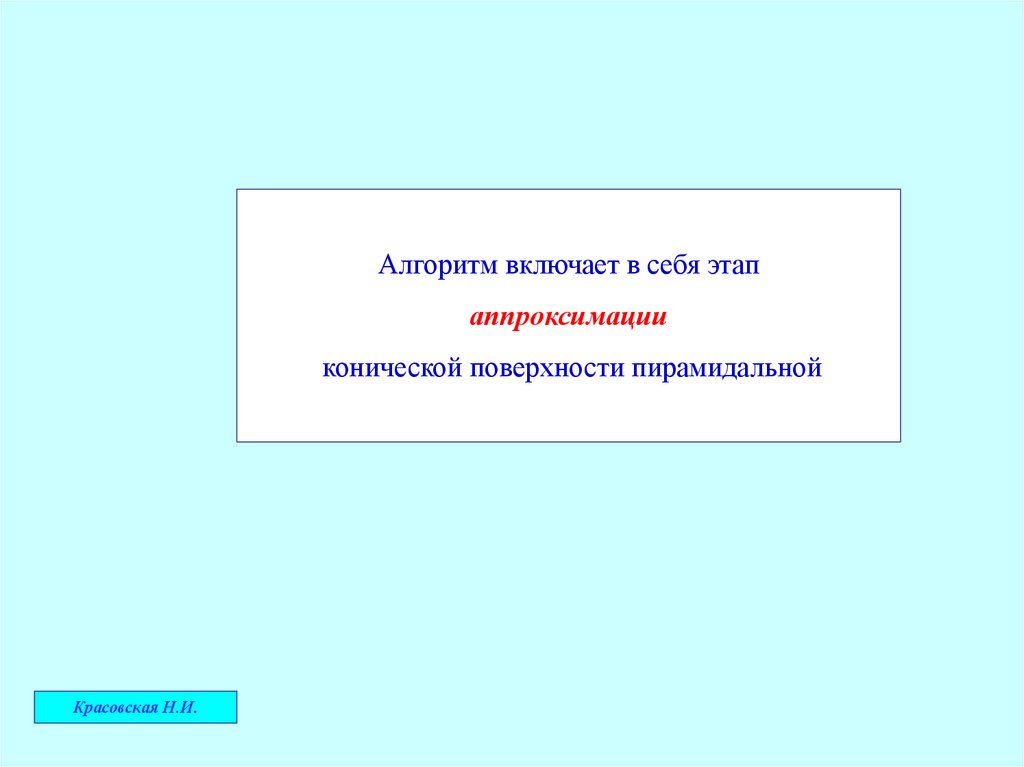 Алгоритм включает в себя этап

аппроксимации

конической поверхности пирамидальной

Красовская Н.И.